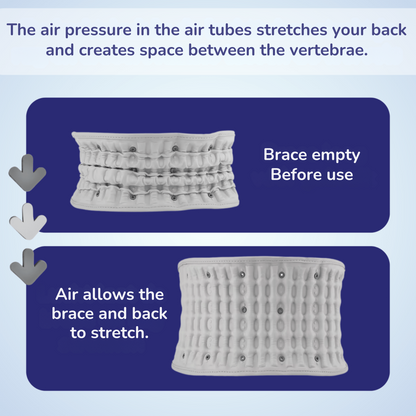 The air pressure in the air tubes stretches your back and creates space between the vertebrae.

Brace empty
Before use

Air allows the brace and back to stretch.